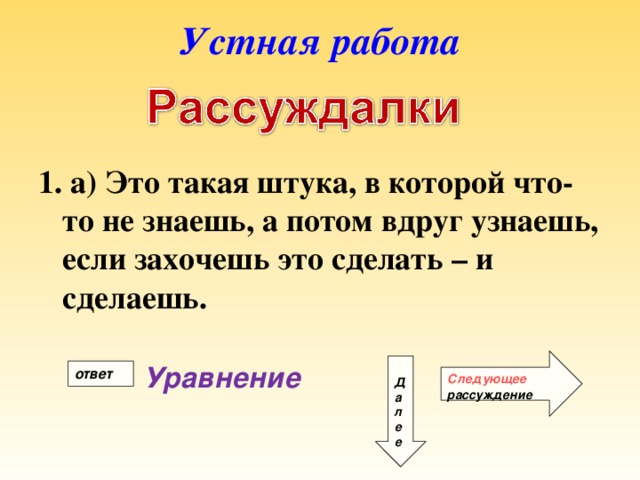 Устная работа

Рассуждалки

1. а) Это такая штука, в которой что-то не знаешь, а потом вдруг узнаешь, если захочешь это сделать – и сделаешь.

ответ

Уравнение

Далее

Следующее рассуждение